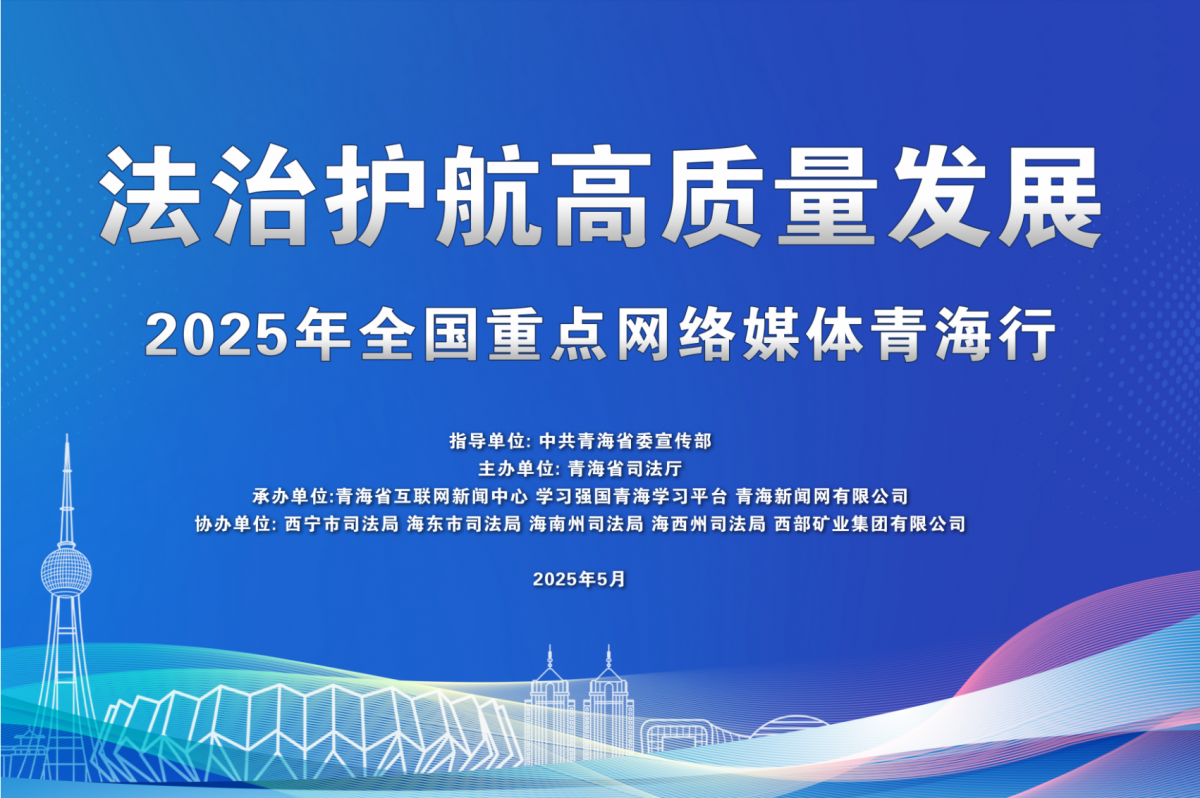 法治护航高质量发展

2025年全国重点网络媒体青海行

指导单位: 中共青海省委宣传部
主办单位: 青海省司法厅
承办单位:青海省互联网新闻中心 学习强国青海学习平台 青海新闻网有限公司
协办单位: 西宁市司法局 海东市司法局 海南州司法局 海西州司法局 西部矿业集团有限公司

2025年5月